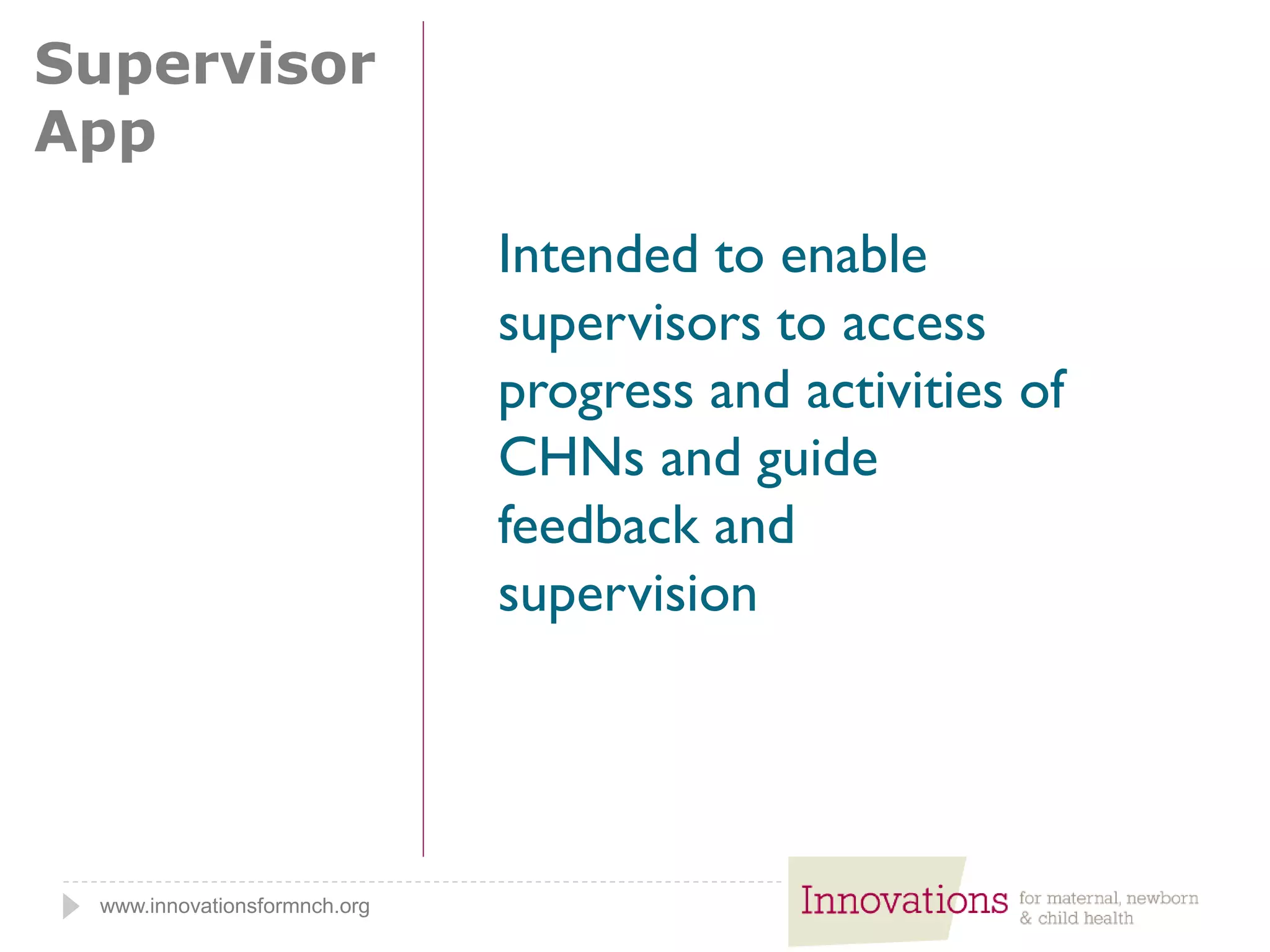 Supervisor App

Intended to enable supervisors to access progress and activities of CHNs and guide feedback and supervision

www.innovationsformnch.org

Innovations for maternal, newborn & child health